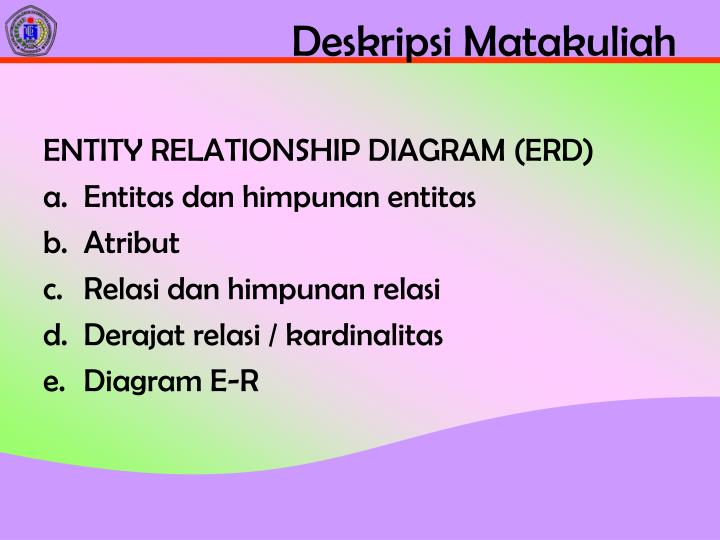 Deskripsi Matakuliah

ENTITY RELATIONSHIP DIAGRAM (ERD)

a. Entitas dan himpunan entitas

b. Atribut

c. Relasi dan himpunan relasi

d. Derajat relasi / kardinalitas

e. Diagram E-R